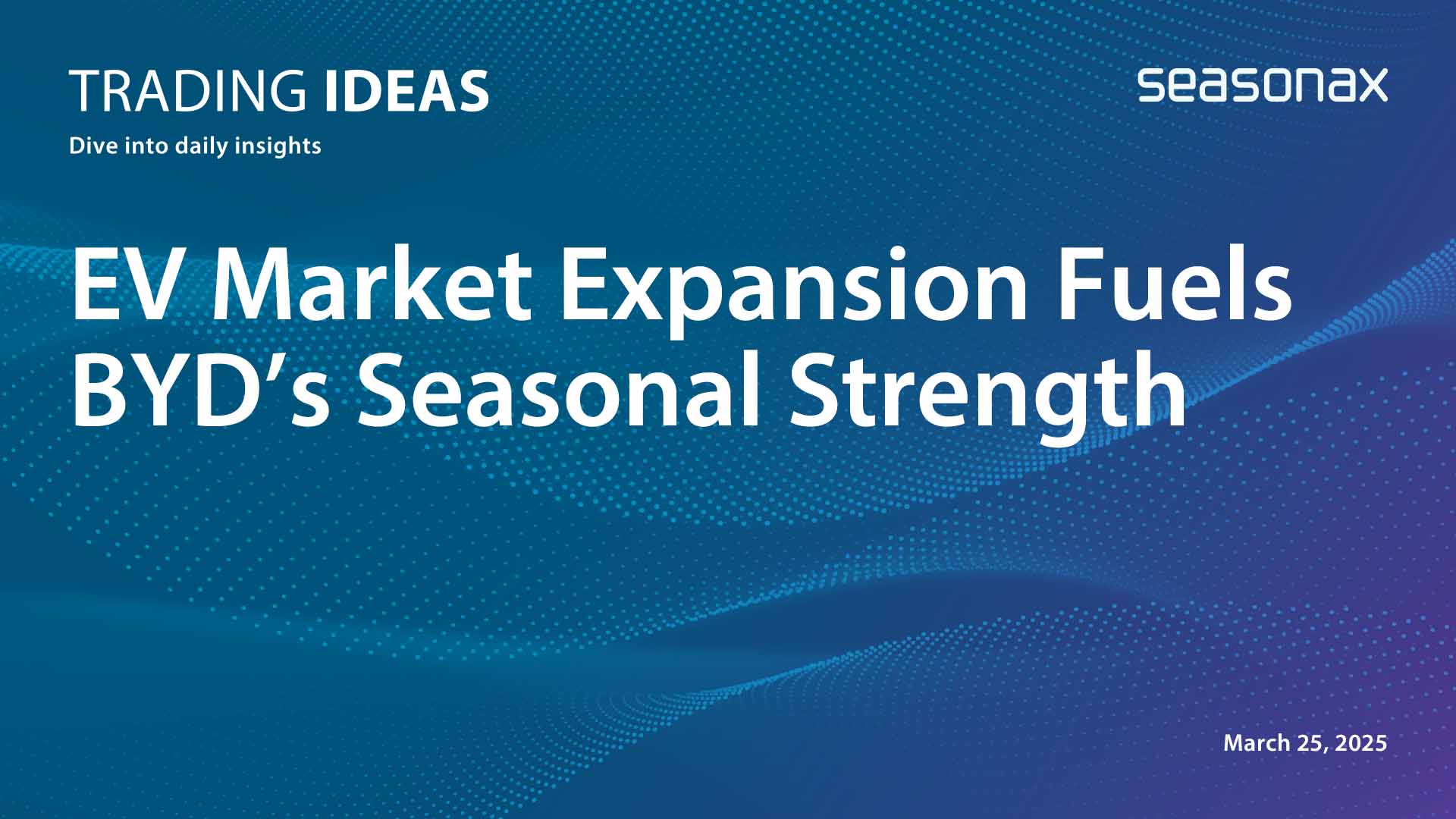 TRADING IDEAS

seasonax

Dive into daily insights

EV Market Expansion Fuels BYD’s Seasonal Strength

March 25, 2025